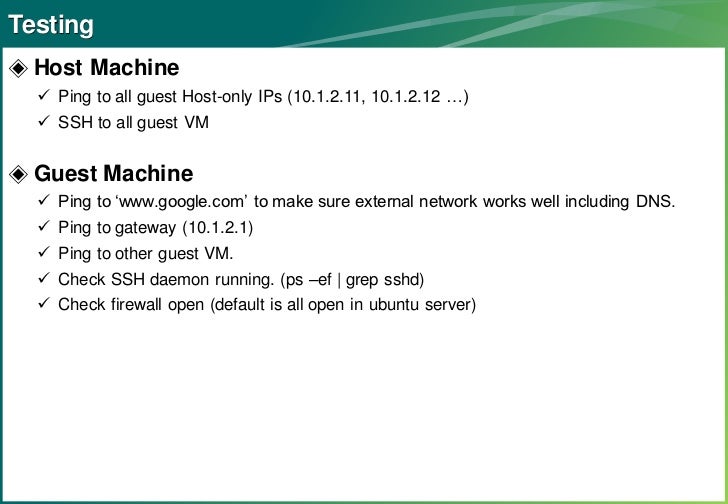 Testing

◈ Host Machine

✓ Ping to all guest Host-only IPs (10.1.2.11, 10.1.2.12 …)

✓ SSH to all guest VM

◈ Guest Machine

✓ Ping to ‘www.google.com’ to make sure external network works well including DNS.

✓ Ping to gateway (10.1.2.1)

✓ Ping to other guest VM.

✓ Check SSH daemon running. (ps –ef | grep sshd)

✓ Check firewall open (default is all open in ubuntu server)